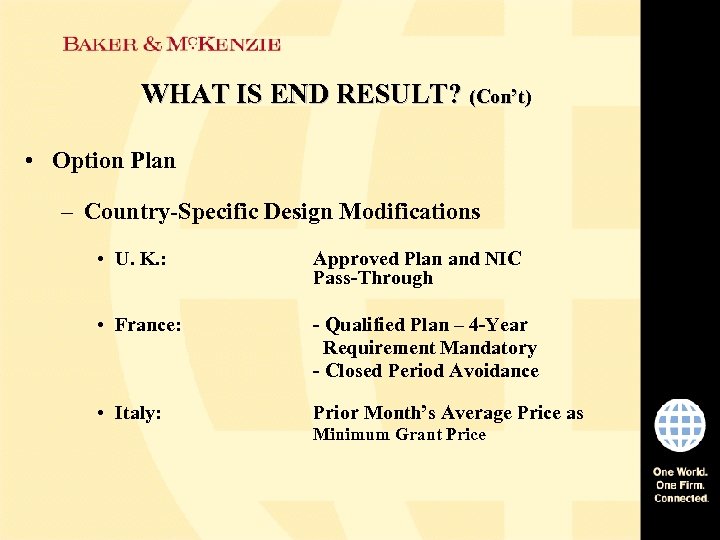 BAKER & MCKENZIE

WHAT IS END RESULT? (Con't)

• Option Plan

– Country-Specific Design Modifications

• U. K.: Approved Plan and NIC Pass-Through

• France: - Qualified Plan – 4-Year Requirement Mandatory
- Closed Period Avoidance

• Italy: Prior Month's Average Price as Minimum Grant Price

One World.
One Firm.
Connected.